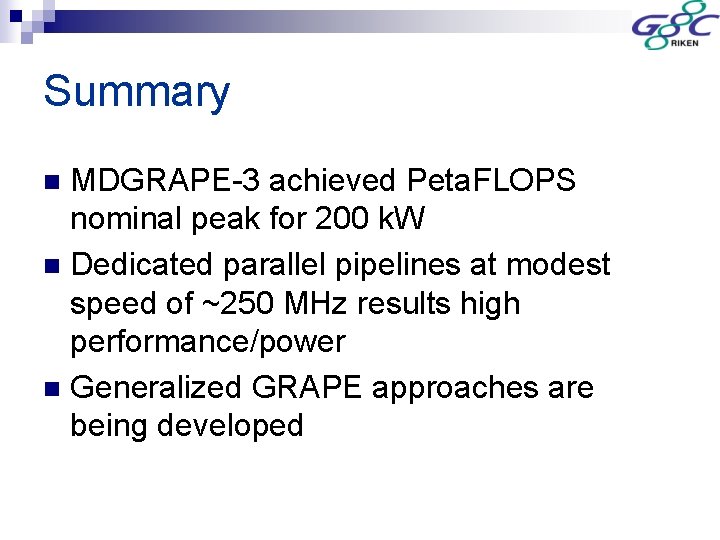 GSC
RIKEN

Summary

MDGRAPE-3 achieved PetaFLOPS nominal peak for 200 kW

Dedicated parallel pipelines at modest speed of ~250 MHz results high performance/power

Generalized GRAPE approaches are being developed